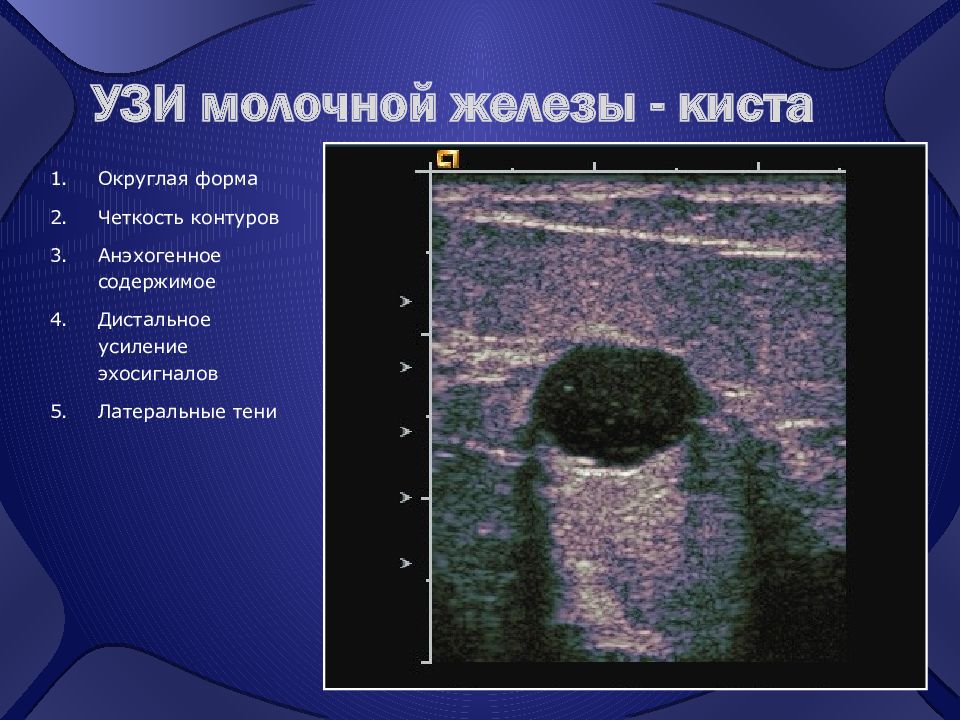 УЗИ молочной железы - киста

1. Округлая форма
2. Четкость контуров
3. Анэхогенное содержимое
4. Дистальное усиление эхосигналов
5. Латеральные тени